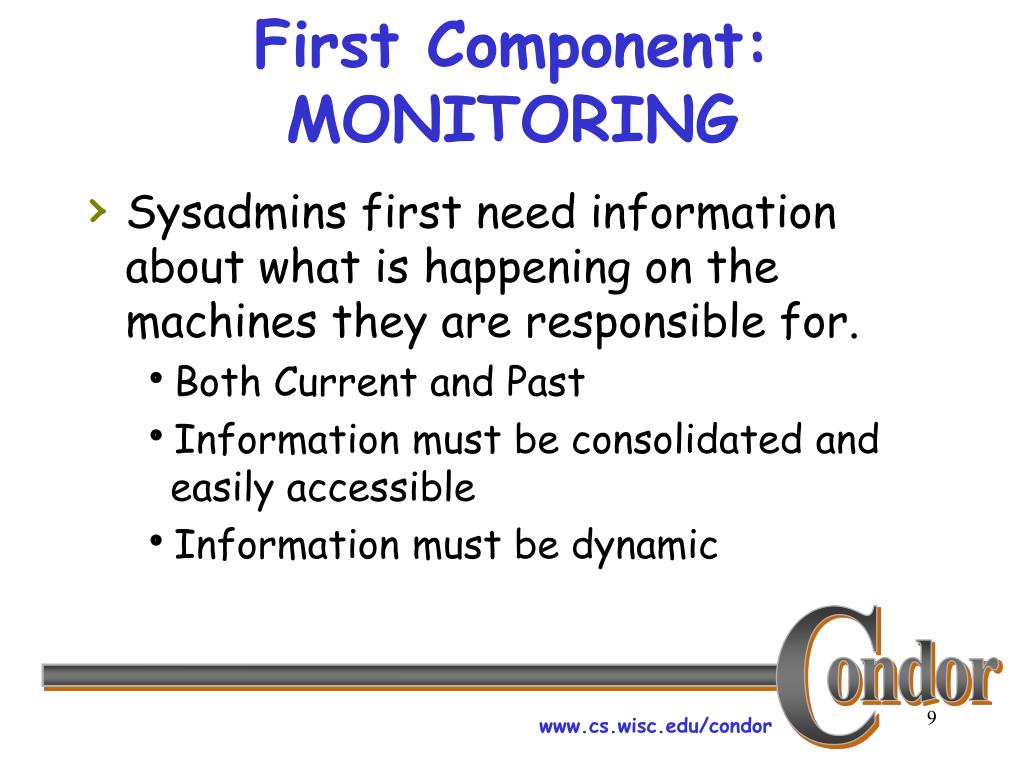 First Component: MONITORING

› Sysadmins first need information about what is happening on the machines they are responsible for.

• Both Current and Past

• Information must be consolidated and easily accessible

• Information must be dynamic

Condor

www.cs.wisc.edu/condor

9